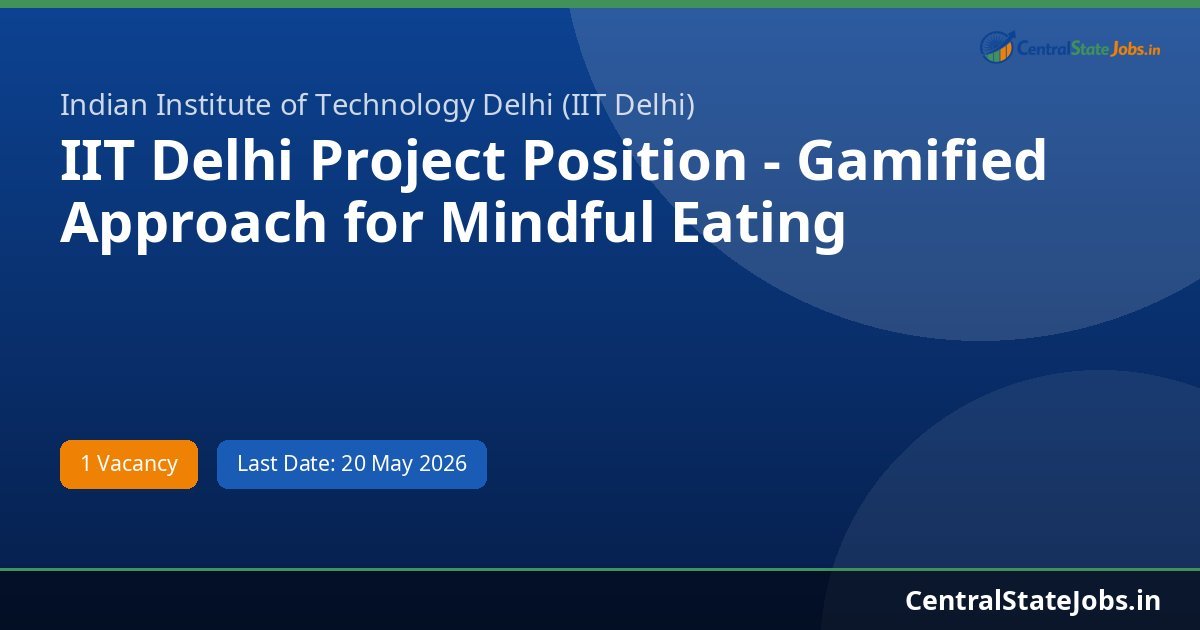 CentralStateJobs.in

Indian Institute of Technology Delhi (IIT Delhi)

IIT Delhi Project Position - Gamified Approach for Mindful Eating

1 Vacancy

Last Date: 20 May 2026

CentralStateJobs.in